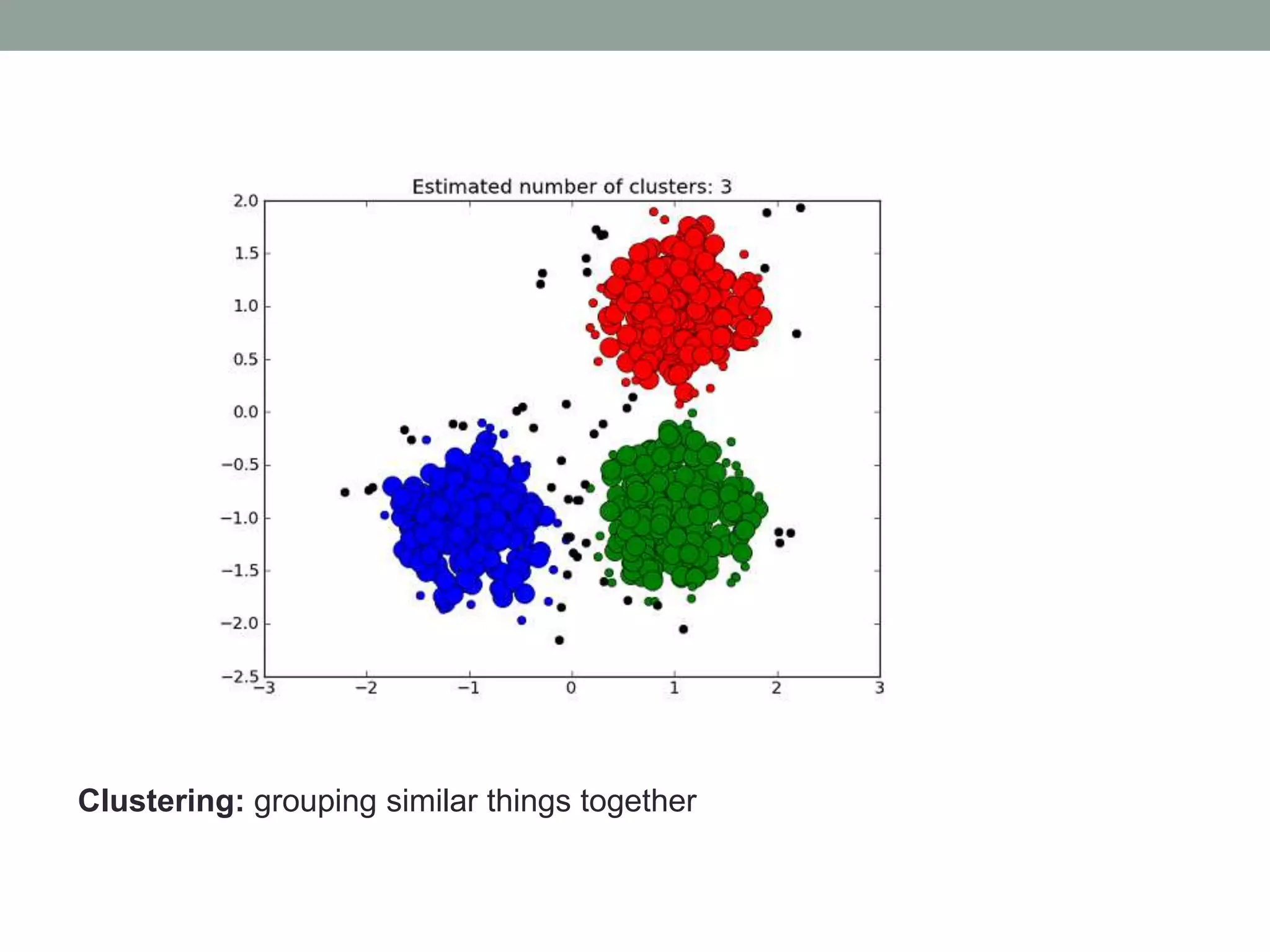 Estimated number of clusters: 3

2.0
1.5
1.0
0.5
0.0
−0.5
−1.0
−1.5
−2.0
−2.5

−3
−2
−1
0
1
2
3

**Clustering:** grouping similar things together